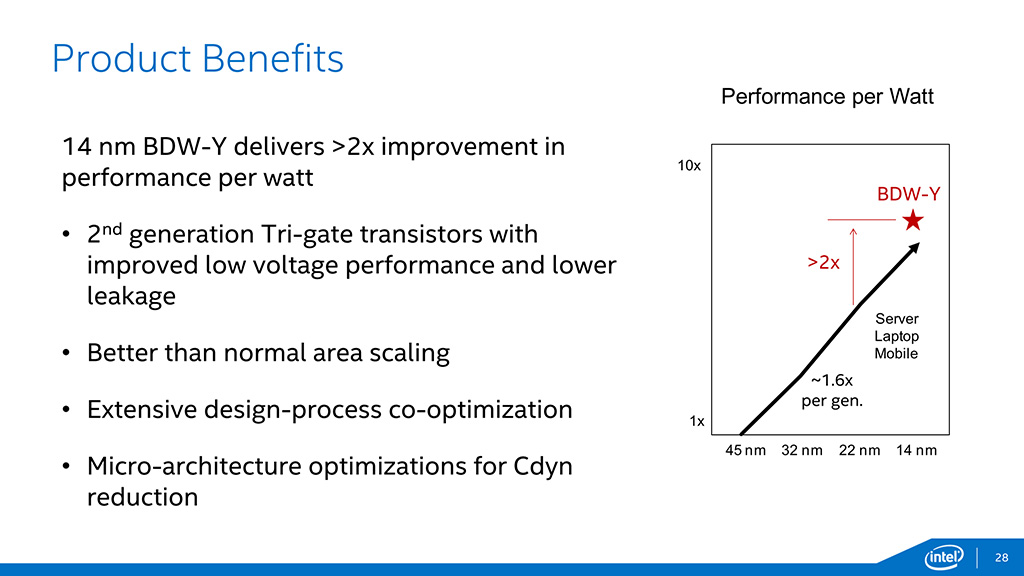 Product Benefits

14 nm BDW-Y delivers >2x improvement in performance per watt

• 2$^{nd}$ generation Tri-gate transistors with improved low voltage performance and lower leakage

• Better than normal area scaling

• Extensive design-process co-optimization

• Micro-architecture optimizations for Cdyn reduction

Performance per Watt

10x

BDW-Y

>2x

Server
Laptop
Mobile

~1.6x
per gen.

1x

45 nm 32 nm 22 nm 14 nm

intel

28